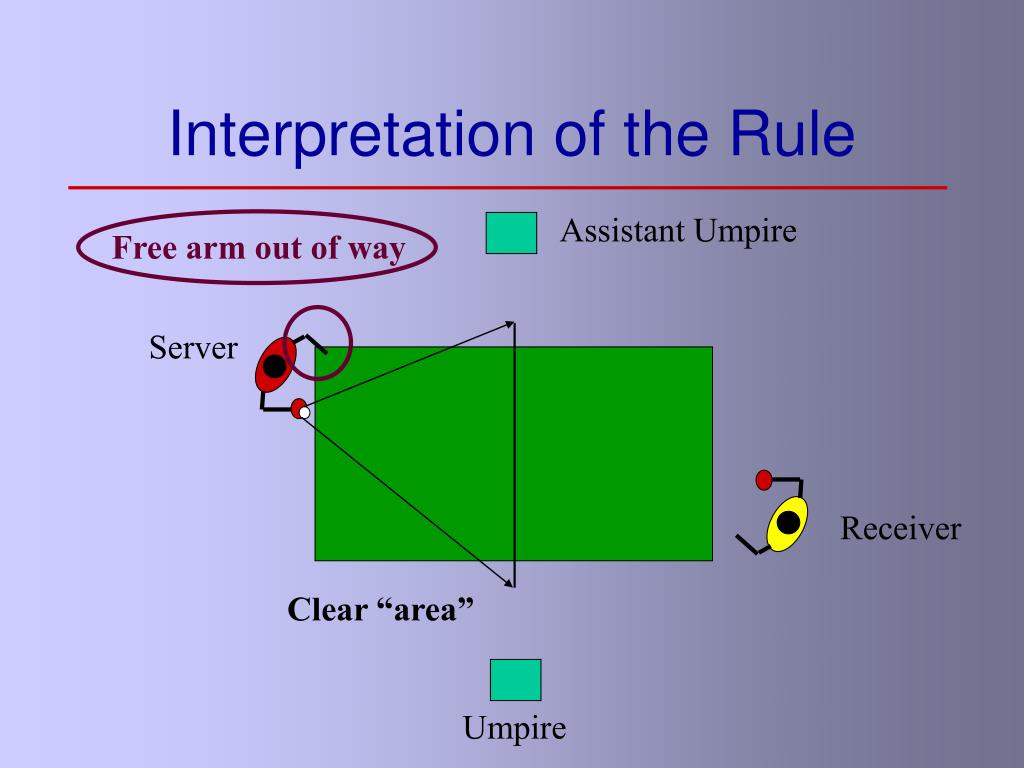 Interpretation of the Rule

Free arm out of way

Assistant Umpire

Server

Receiver

Clear “area”

Umpire